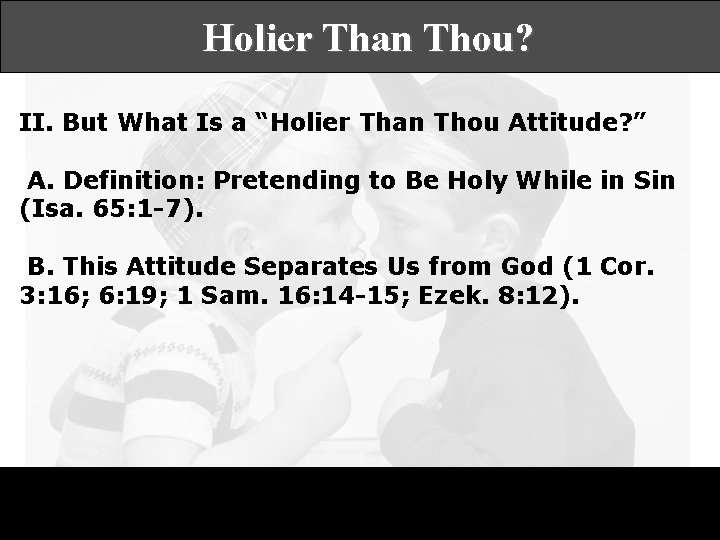 Holier Than Thou?

II. But What Is a “Holier Than Thou Attitude?”

A. Definition: Pretending to Be Holy While in Sin (Isa. 65:1-7).

B. This Attitude Separates Us from God (1 Cor. 3:16; 6:19; 1 Sam. 16:14-15; Ezek. 8:12).